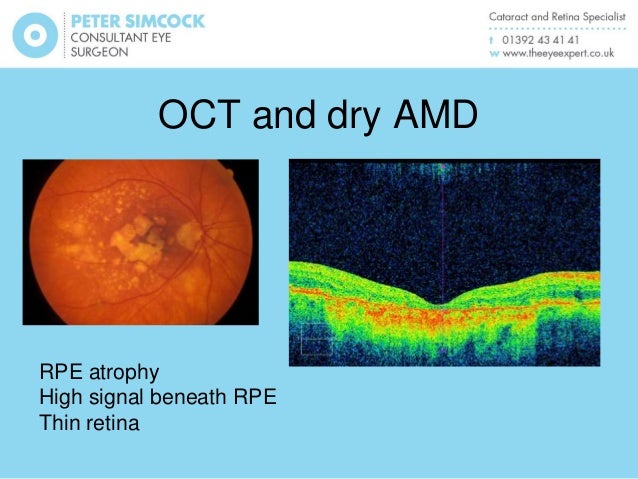 PETER SIMCOCK
CONSULTANT EYE SURGEON

Cataract and Retina Specialist
t 01392 43 41 41
w www.theeyeexpert.co.uk

OCT and dry AMD

RPE atrophy
High signal beneath RPE
Thin retina